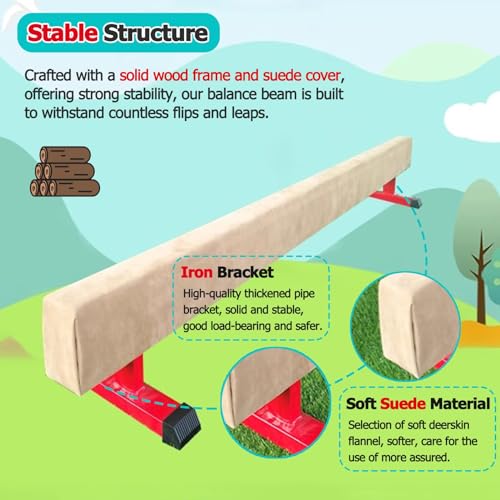 Stable Structure

Crafted with a solid wood frame and suede cover, offering strong stability, our balance beam is built to withstand countless flips and leaps.

Iron Bracket
High-quality thickened pipe bracket, solid and stable, good load-bearing and safer.

Soft Suede Material
Selection of soft deerskin flannel, softer, care for the use of more assured.